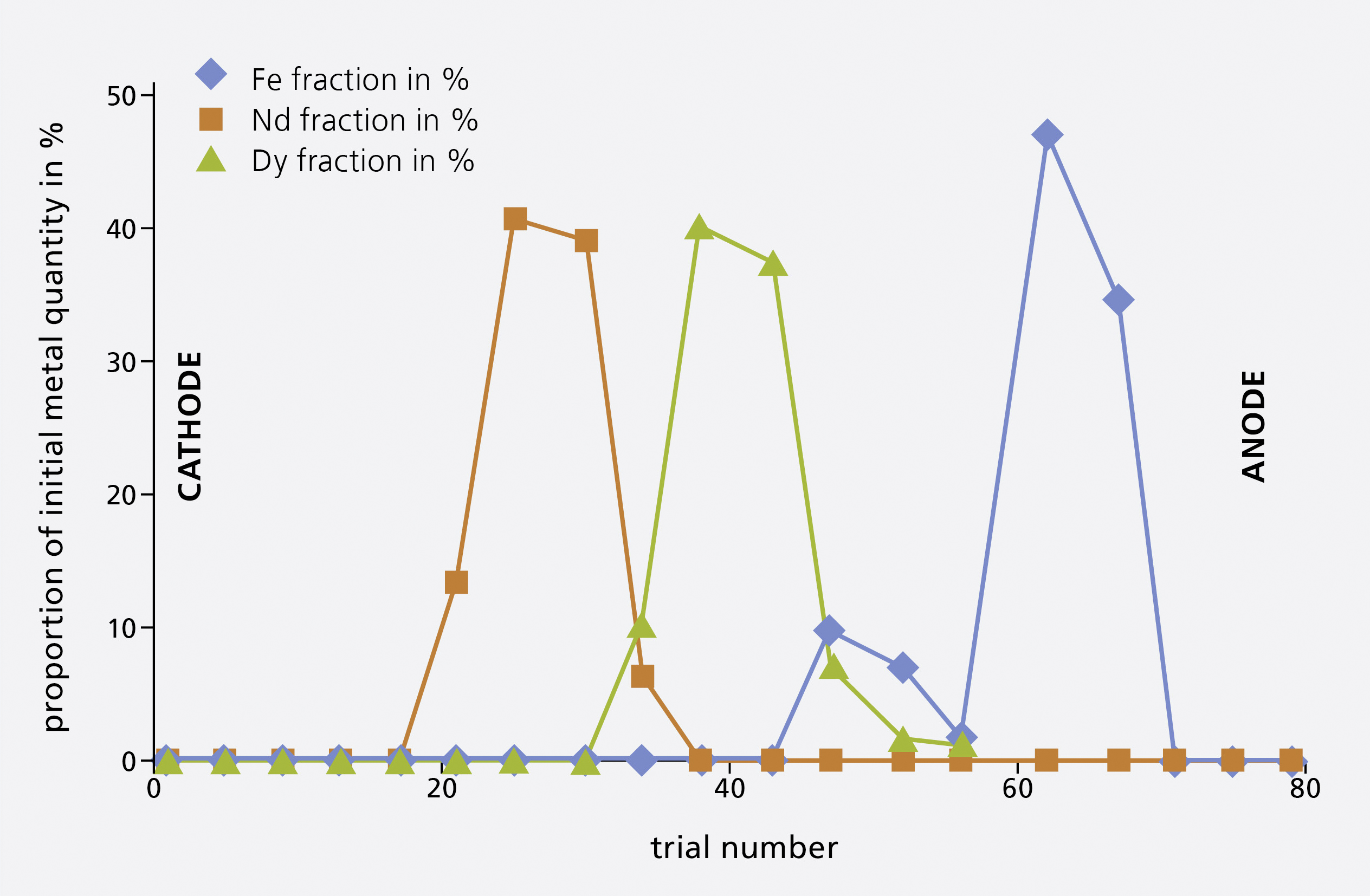 Fe fraction in %
Nd fraction in %
Dy fraction in %

proportion of initial metal quantity in %

50
40
30
20
10
0

CATHODE

ANODE

0
20
40
60
80

trial number